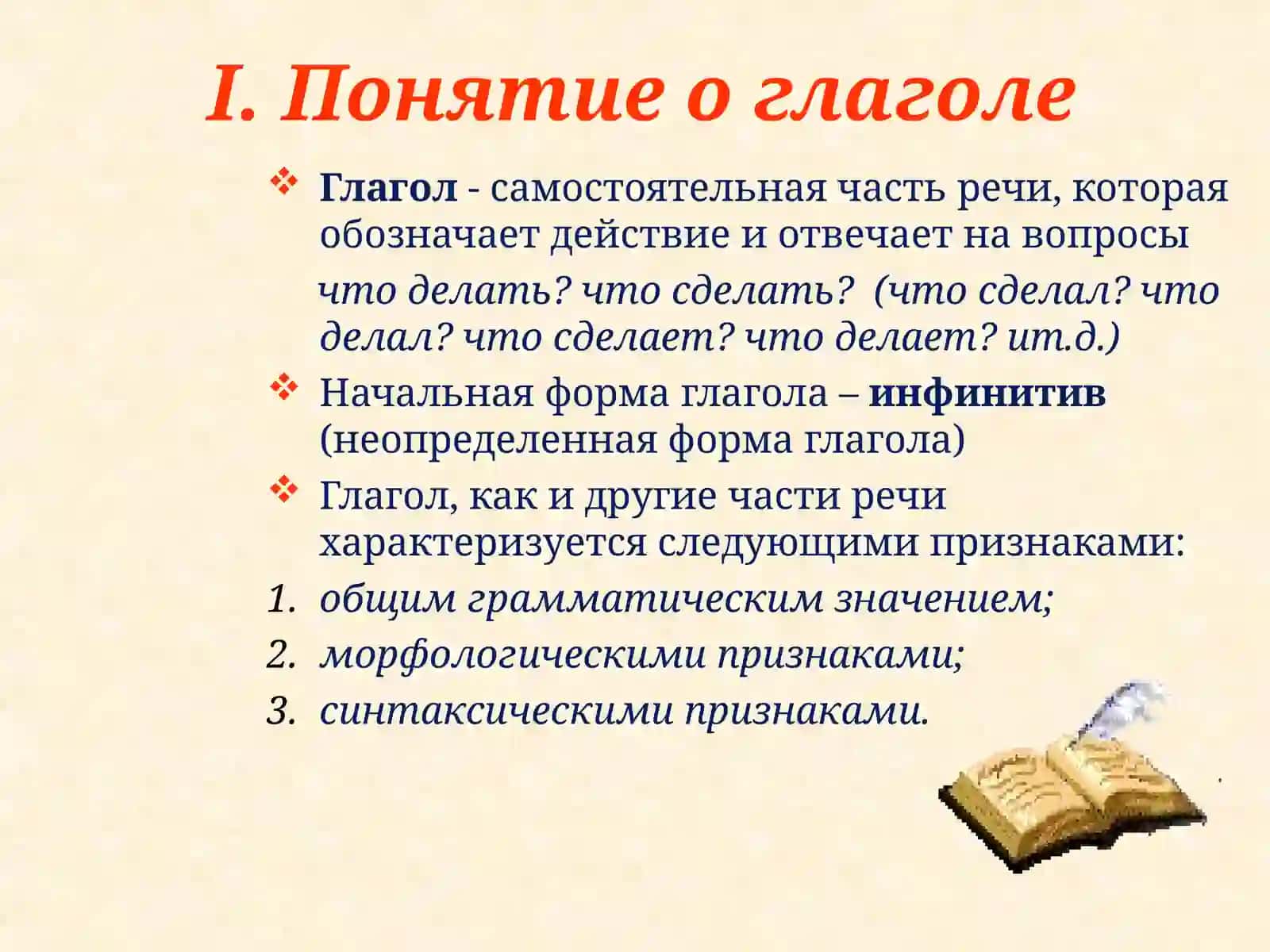 I. Понятие о глаголе

❖ Глагол - самостоятельная часть речи, которая обозначает действие и отвечает на вопросы

что делать? что сделать? (что сделал? что делал? что сделает? что делает? ит.д.)

❖ Начальная форма глагола – инфинитив (неопределенная форма глагола)

❖ Глагол, как и другие части речи характеризуется следующими признаками:

1. общим грамматическим значением;
2. морфологическими признаками;
3. синтаксическими признаками.